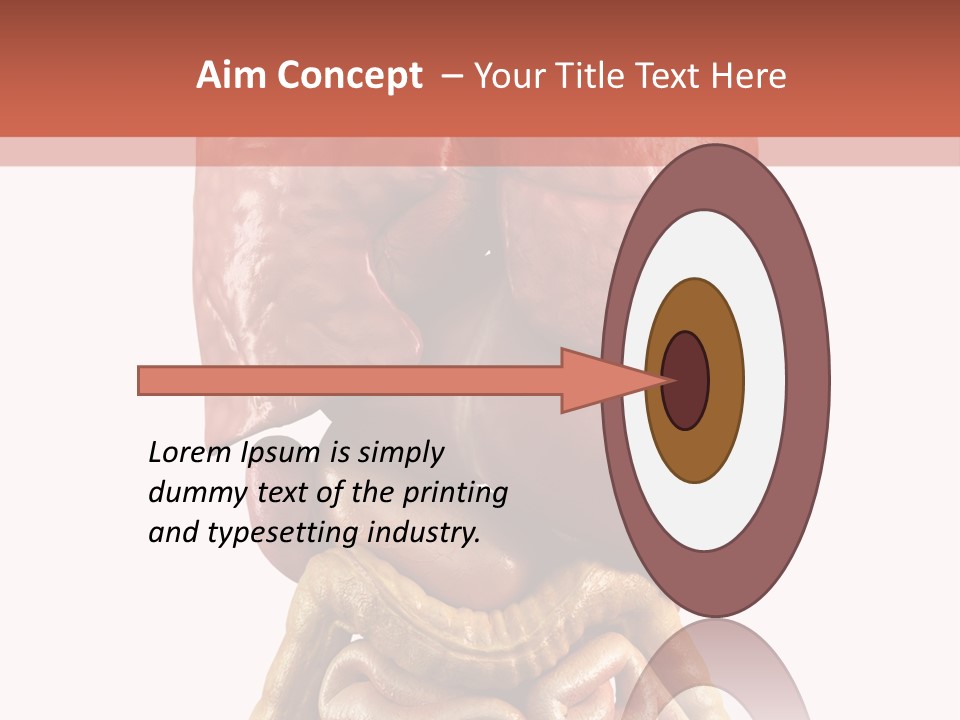 Aim Concept – Your Title Text Here

Lorem Ipsum is simply dummy text of the printing and typesetting industry.